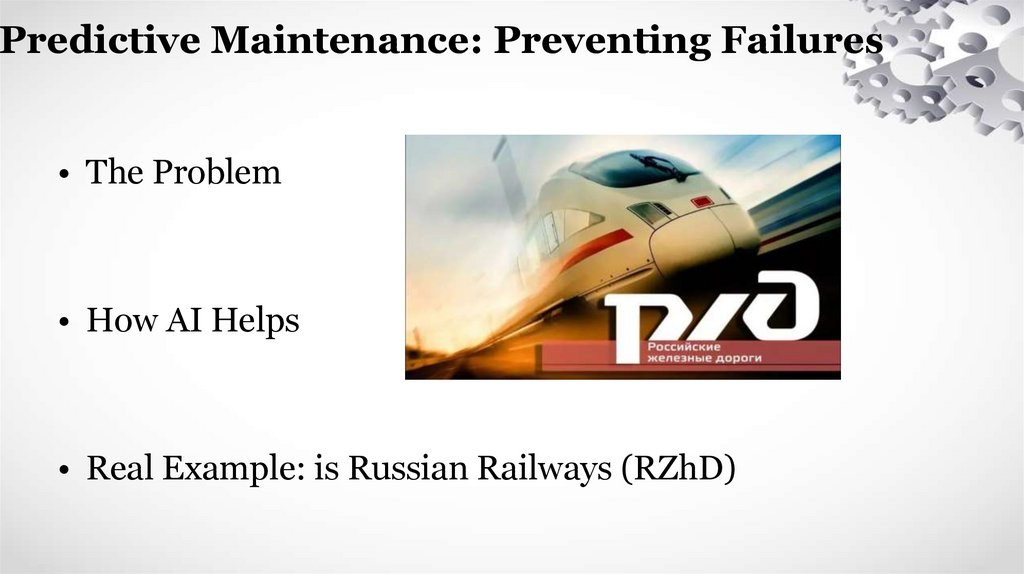 Predictive Maintenance: Preventing Failures

• The Problem

• How AI Helps

• Real Example: is Russian Railways (RZhD)

РЖД
Российские железные дороги